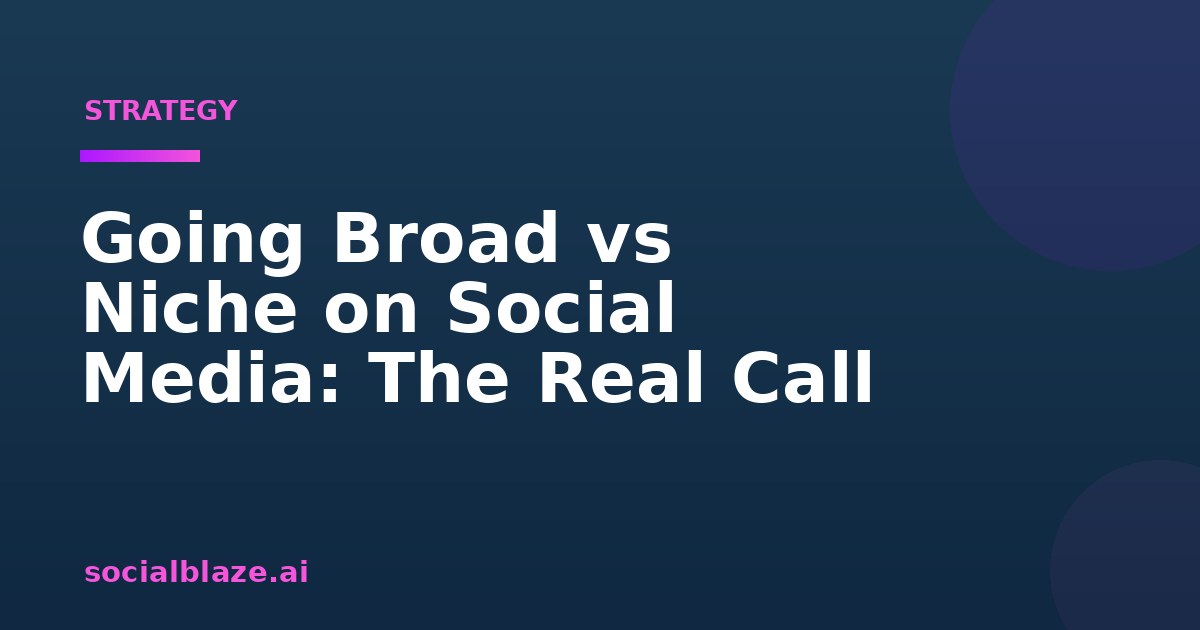 STRATEGY

Going Broad vs Niche on Social Media: The Real Call

socialblaze.ai